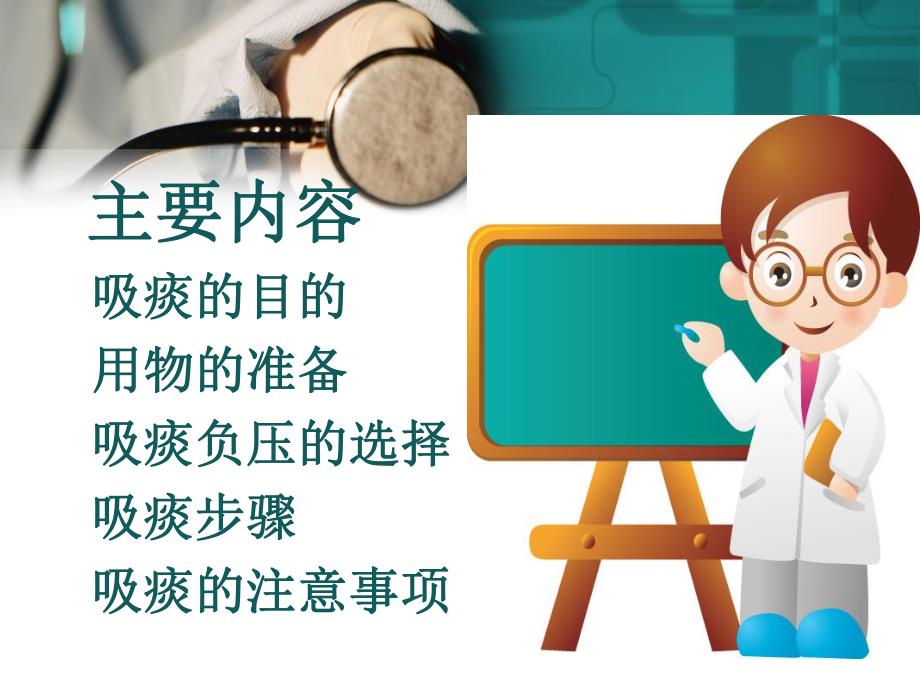 主要内容

吸痰的目的
用物的准备
吸痰负压的选择
吸痰步骤
吸痰的注意事项